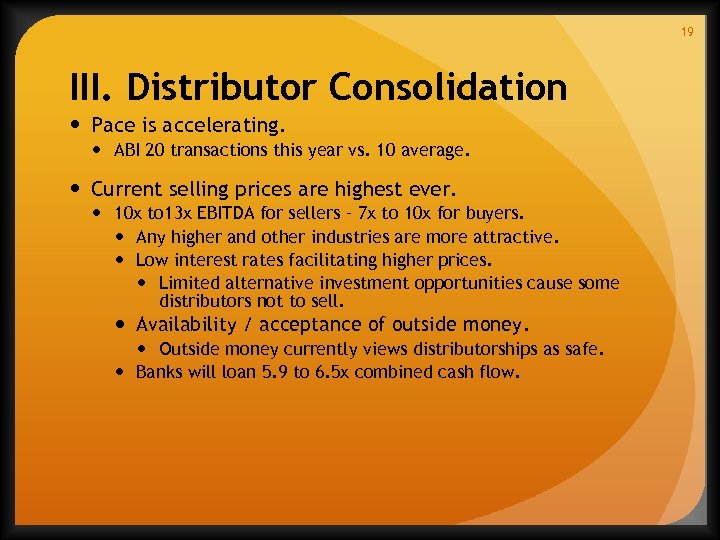 19

III. Distributor Consolidation

- Pace is accelerating.
  - ABI 20 transactions this year vs. 10 average.
- Current selling prices are highest ever.
  - 10x to13x EBITDA for sellers – 7x to 10x for buyers.
    - Any higher and other industries are more attractive.
    - Low interest rates facilitating higher prices.
      - Limited alternative investment opportunities cause some distributors not to sell.
    - Availability / acceptance of outside money.
      - Outside money currently views distributorships as safe.
    - Banks will loan 5.9 to 6.5x combined cash flow.